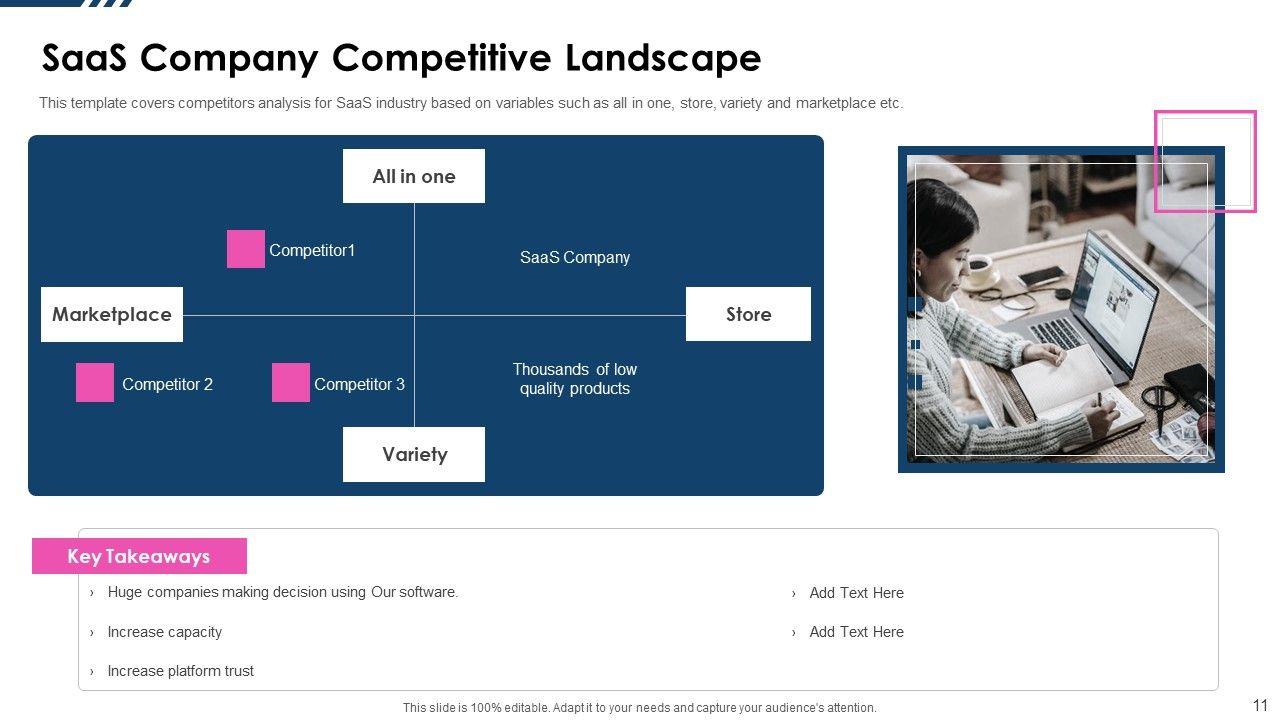 SaaS Company Competitive Landscape

This template covers competitors analysis for SaaS industry based on variables such as all in one, store, variety and marketplace etc.

All in one

Competitor1

SaaS Company

Marketplace

Store

Competitor 2

Competitor 3

Thousands of low quality products

Variety

Key Takeaways

› Huge companies making decision using Our software.

› Increase capacity

› Increase platform trust

› Add Text Here

› Add Text Here

This slide is 100% editable. Adapt it to your needs and capture your audience's attention.

11